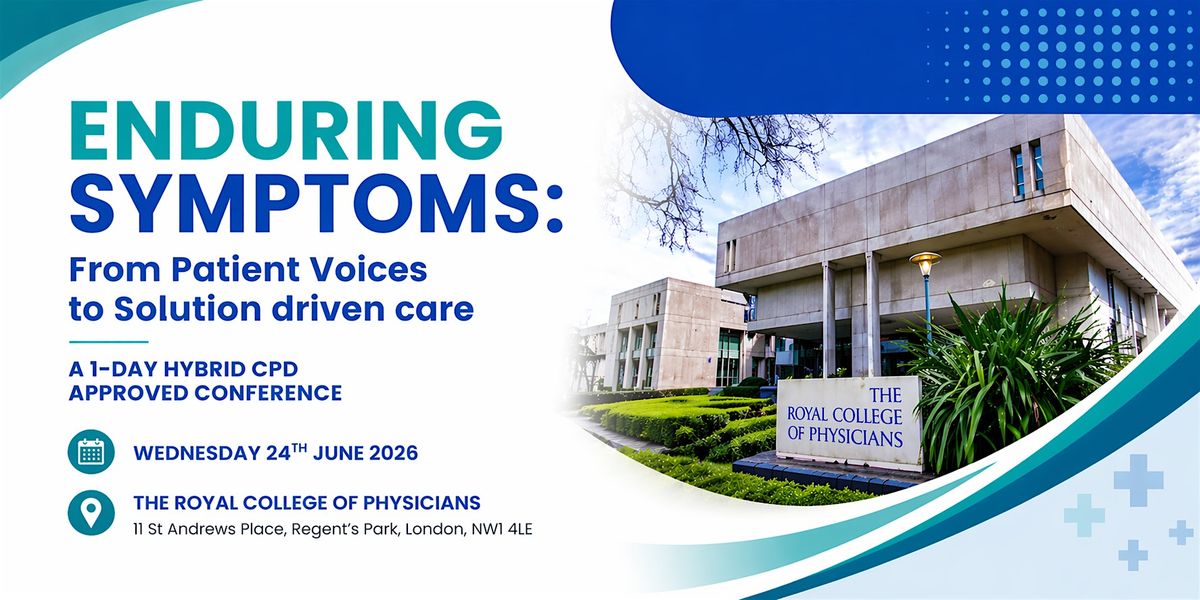 ENDURING SYMPTOMS:
From Patient Voices to Solution driven care

A 1-DAY HYBRID CPD APPROVED CONFERENCE

WEDNESDAY 24$^{TH}$ JUNE 2026

THE ROYAL COLLEGE OF PHYSICIANS
11 St Andrews Place, Regent's Park, London, NW1 4LE

THE ROYAL COLLEGE OF PHYSICIANS